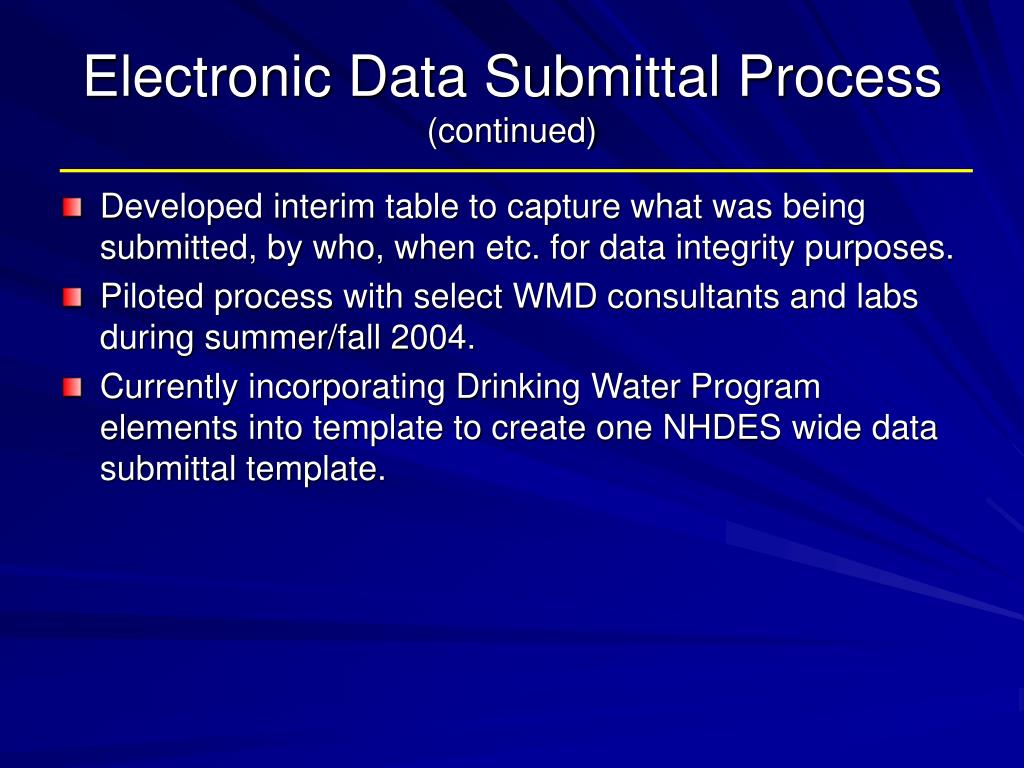 Electronic Data Submittal Process
(continued)

Developed interim table to capture what was being submitted, by who, when etc. for data integrity purposes.

Piloted process with select WMD consultants and labs during summer/fall 2004.

Currently incorporating Drinking Water Program elements into template to create one NHDES wide data submittal template.